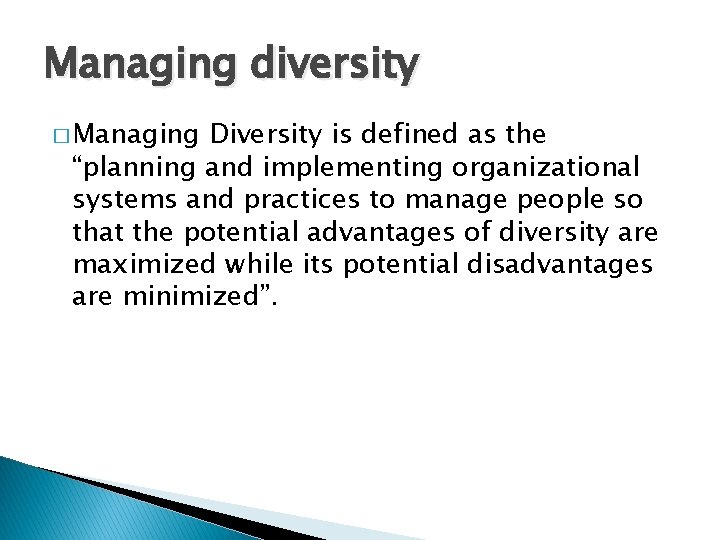 Managing diversity

□ Managing Diversity is defined as the “planning and implementing organizational systems and practices to manage people so that the potential advantages of diversity are maximized while its potential disadvantages are minimized”.